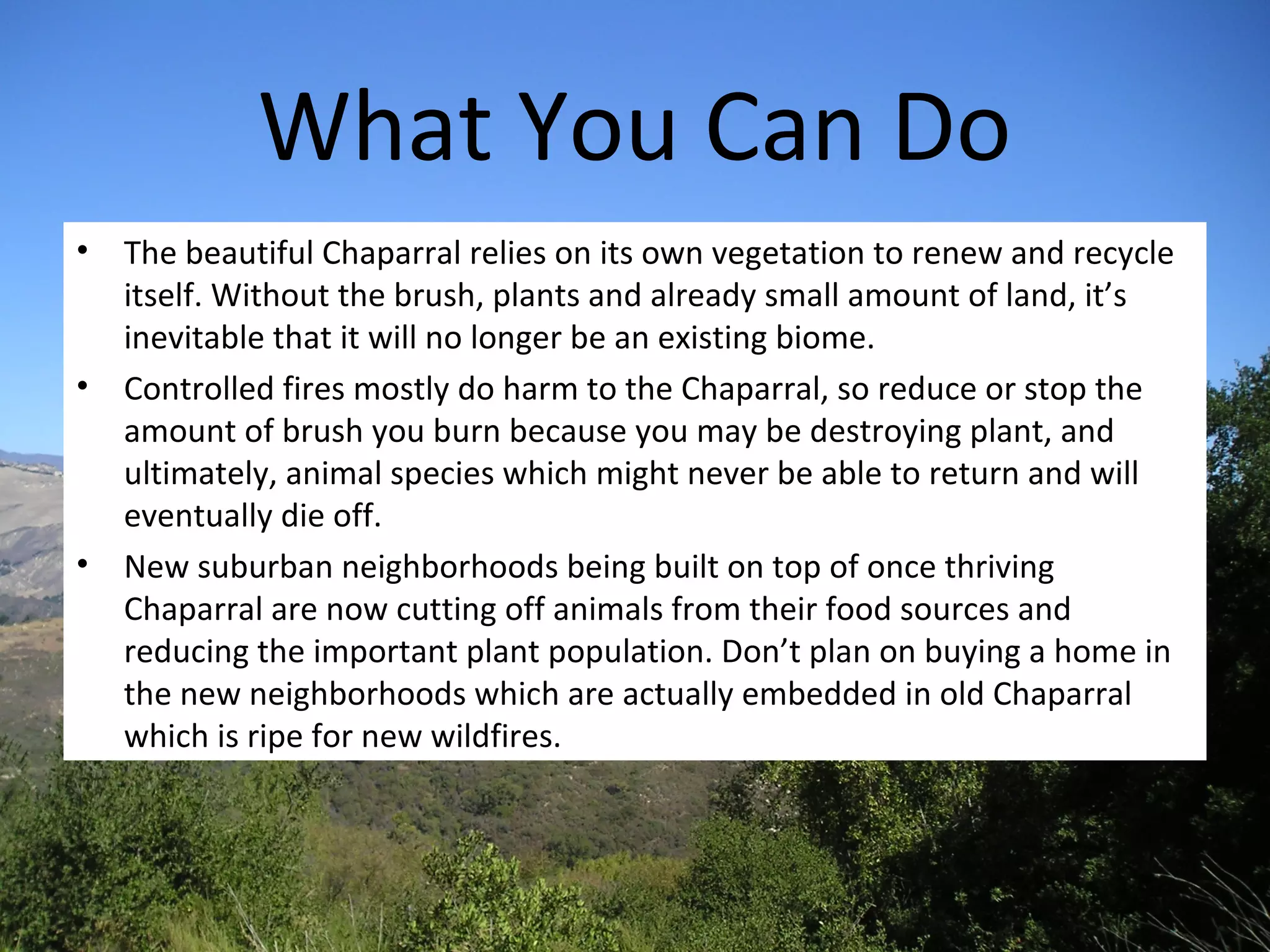 What You Can Do

• The beautiful Chaparral relies on its own vegetation to renew and recycle itself. Without the brush, plants and already small amount of land, it’s inevitable that it will no longer be an existing biome.

• Controlled fires mostly do harm to the Chaparral, so reduce or stop the amount of brush you burn because you may be destroying plant, and ultimately, animal species which might never be able to return and will eventually die off.

• New suburban neighborhoods being built on top of once thriving Chaparral are now cutting off animals from their food sources and reducing the important plant population. Don’t plan on buying a home in the new neighborhoods which are actually embedded in old Chaparral which is ripe for new wildfires.